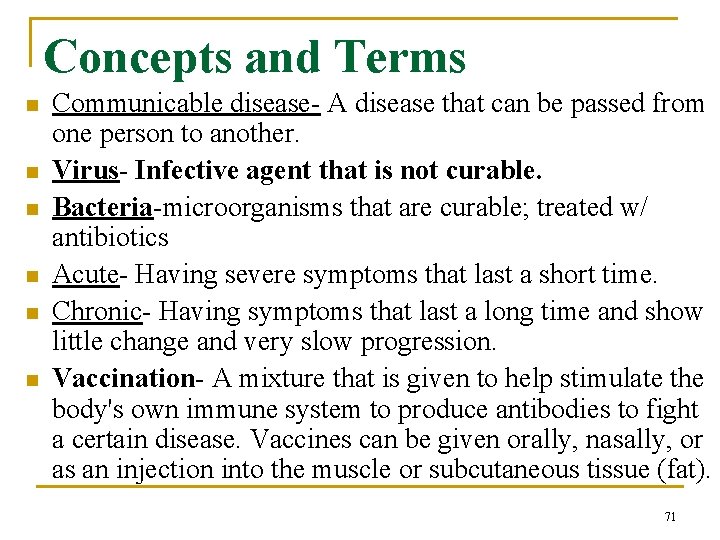 Concepts and Terms

- Communicable disease- A disease that can be passed from one person to another.
- Virus- Infective agent that is not curable.
- Bacteria-microorganisms that are curable; treated w/ antibiotics
- Acute- Having severe symptoms that last a short time.
- Chronic- Having symptoms that last a long time and show little change and very slow progression.
- Vaccination- A mixture that is given to help stimulate the body's own immune system to produce antibodies to fight a certain disease. Vaccines can be given orally, nasally, or as an injection into the muscle or subcutaneous tissue (fat).

71